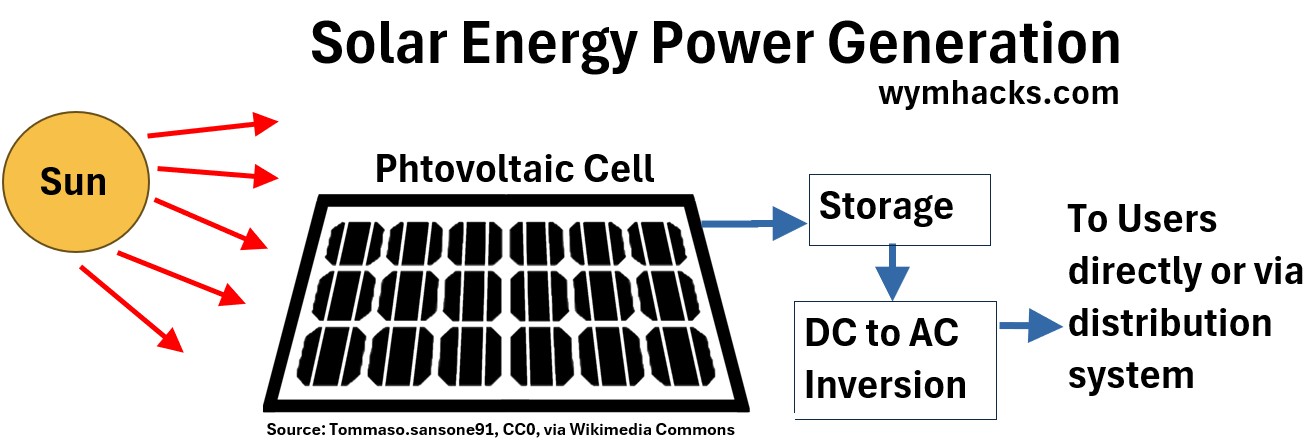 Solar Energy Power Generation
wymhacks.com

Sun

Phtovoltaic Cell

Storage

DC to AC Inversion

To Users directly or via distribution system

Source: Tommaso.sansone91, CC0, via Wikimedia Commons